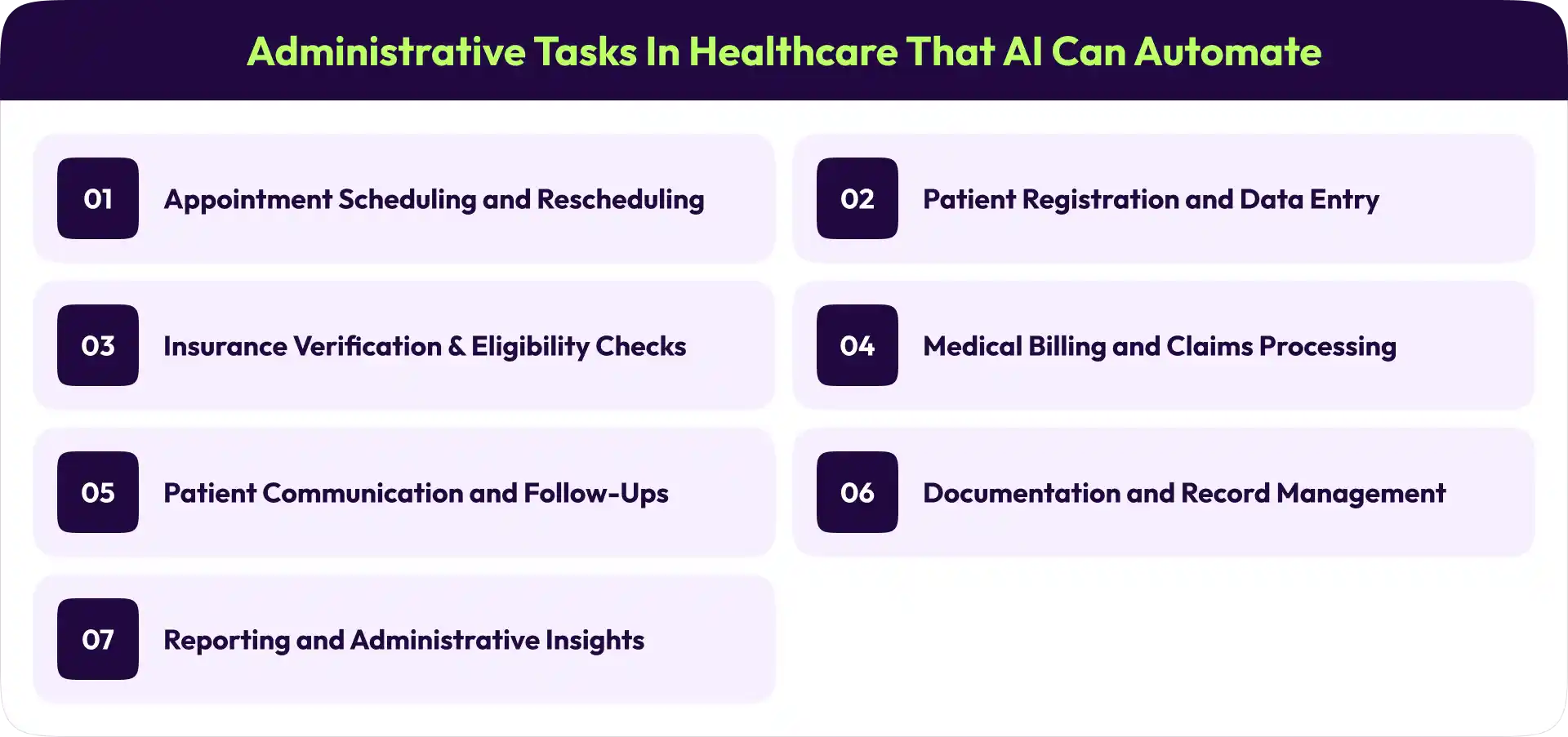 Administrative Tasks In Healthcare That AI Can Automate

01 Appointment Scheduling and Rescheduling

02 Patient Registration and Data Entry

03 Insurance Verification & Eligibility Checks

04 Medical Billing and Claims Processing

05 Patient Communication and Follow-Ups

06 Documentation and Record Management

07 Reporting and Administrative Insights